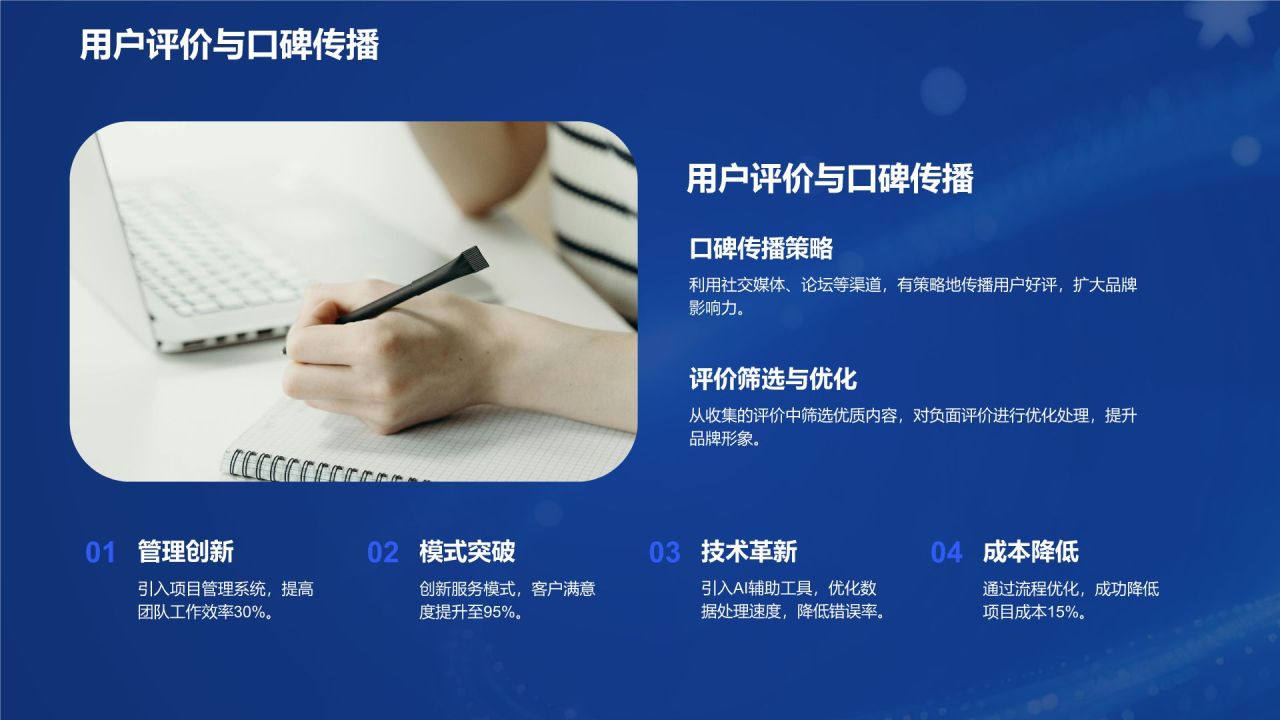 用户评价与口碑传播

用户评价与口碑传播

口碑传播策略

利用社交媒体、论坛等渠道，有策略地传播用户好评，扩大品牌影响力。

评价筛选与优化

从收集的评价中筛选优质内容，对负面评价进行优化处理，提升品牌形象。

01 管理创新

引入项目管理系统，提高团队工作效率30%。

02 模式突破

创新服务模式，客户满意度提升至95%。

03 技术革新

引入AI辅助工具，优化数据处理速度，降低错误率。

04 成本降低

通过流程优化，成功降低项目成本15%。